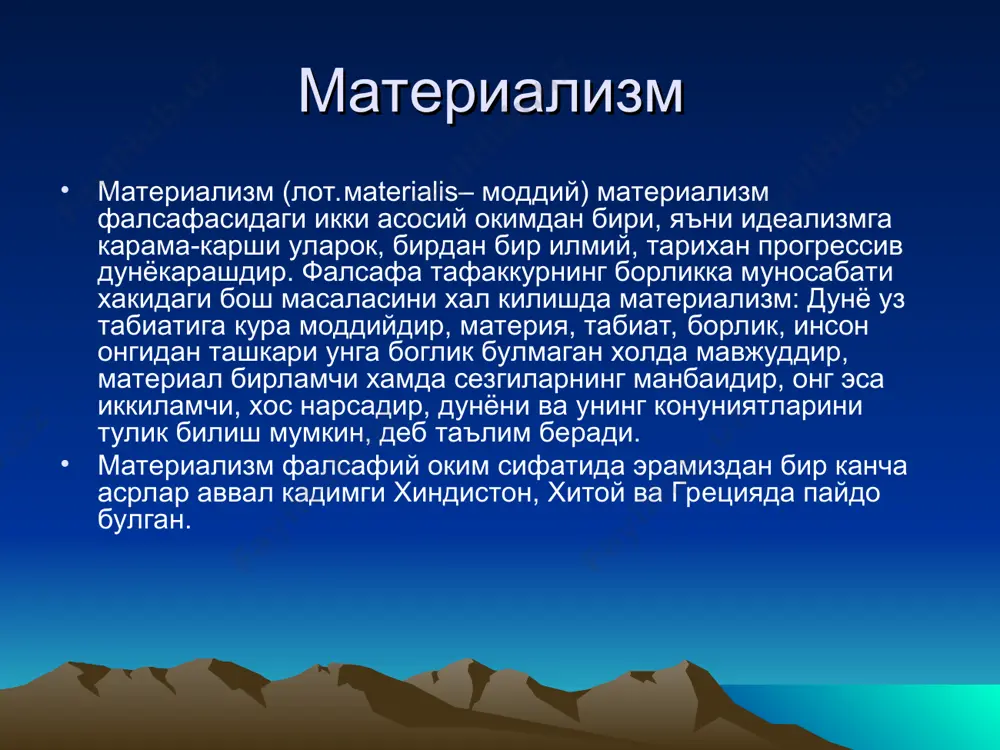 Материализм

• Материализм (лот.materialis– моддий) материализм фалсафасидаги икки асосий окимдан бири, яъни идеализмга карама-карши уларок, бирдан бир илмий, тарихан прогрессив дунёкарашдир. Фалсафа тафаккурнинг борликка муносабати хакидаги бош масаласини хал килишда материализм: Дунё уз табиатига кура моддийдир, материя, табиат, борлик, инсон онгидан ташкари унга боглик булмаган холда мавжуддир, материал бирламчи хамда сезгиларнинг манбаидир, онг эса иккиламчи, хос нарсадир, дунёни ва унинг конуниятларини тулик билиш мумкин, деб таълим беради.
• Материализм фалсафий оким сифатида эрамиздан бир канча асрлар аввал кадимги Хиндистон, Хитой ва Грецияда пайдо булган.